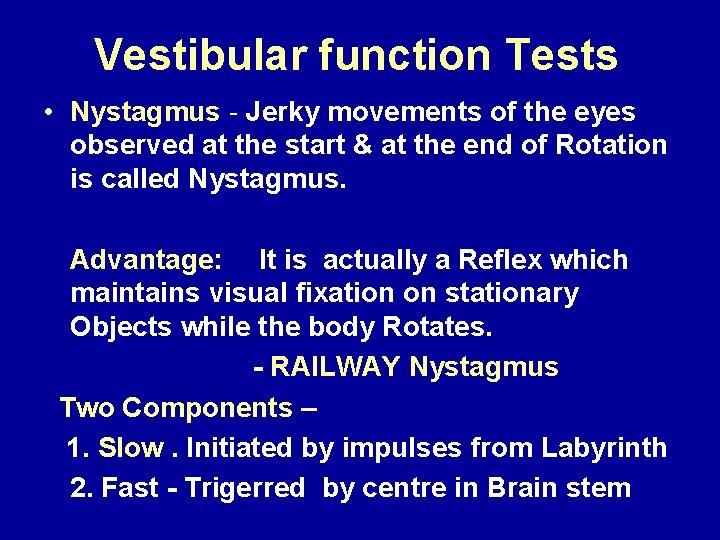 Vestibular function Tests

• Nystagmus - Jerky movements of the eyes observed at the start & at the end of Rotation is called Nystagmus.

Advantage: It is actually a Reflex which maintains visual fixation on stationary Objects while the body Rotates.

- RAILWAY Nystagmus

Two Components –

1. Slow . Initiated by impulses from Labyrinth

2. Fast - Trigerred by centre in Brain stem